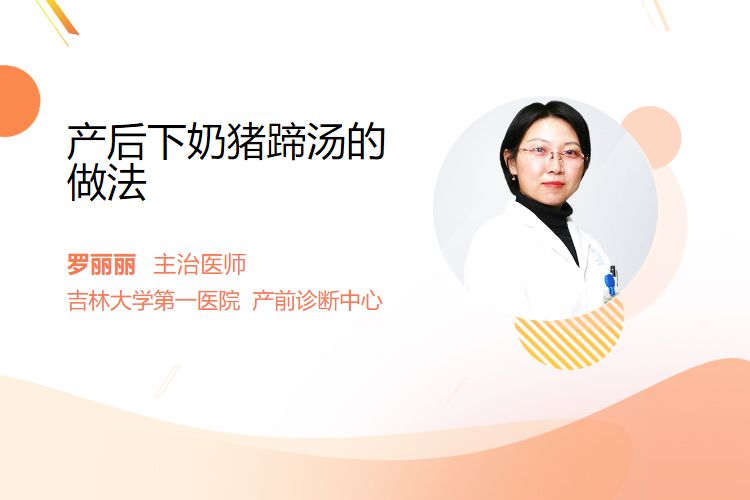 产后下奶猪蹄汤的做法

罗丽丽 主治医师

吉林大学第一医院 产前诊断中心